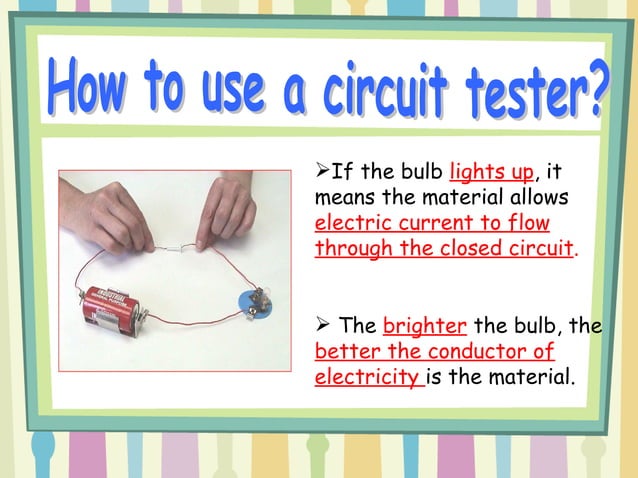 How to use a circuit tester?

➢If the bulb lights up, it means the material allows electric current to flow through the closed circuit.

➢ The brighter the bulb, the better the conductor of electricity is the material.